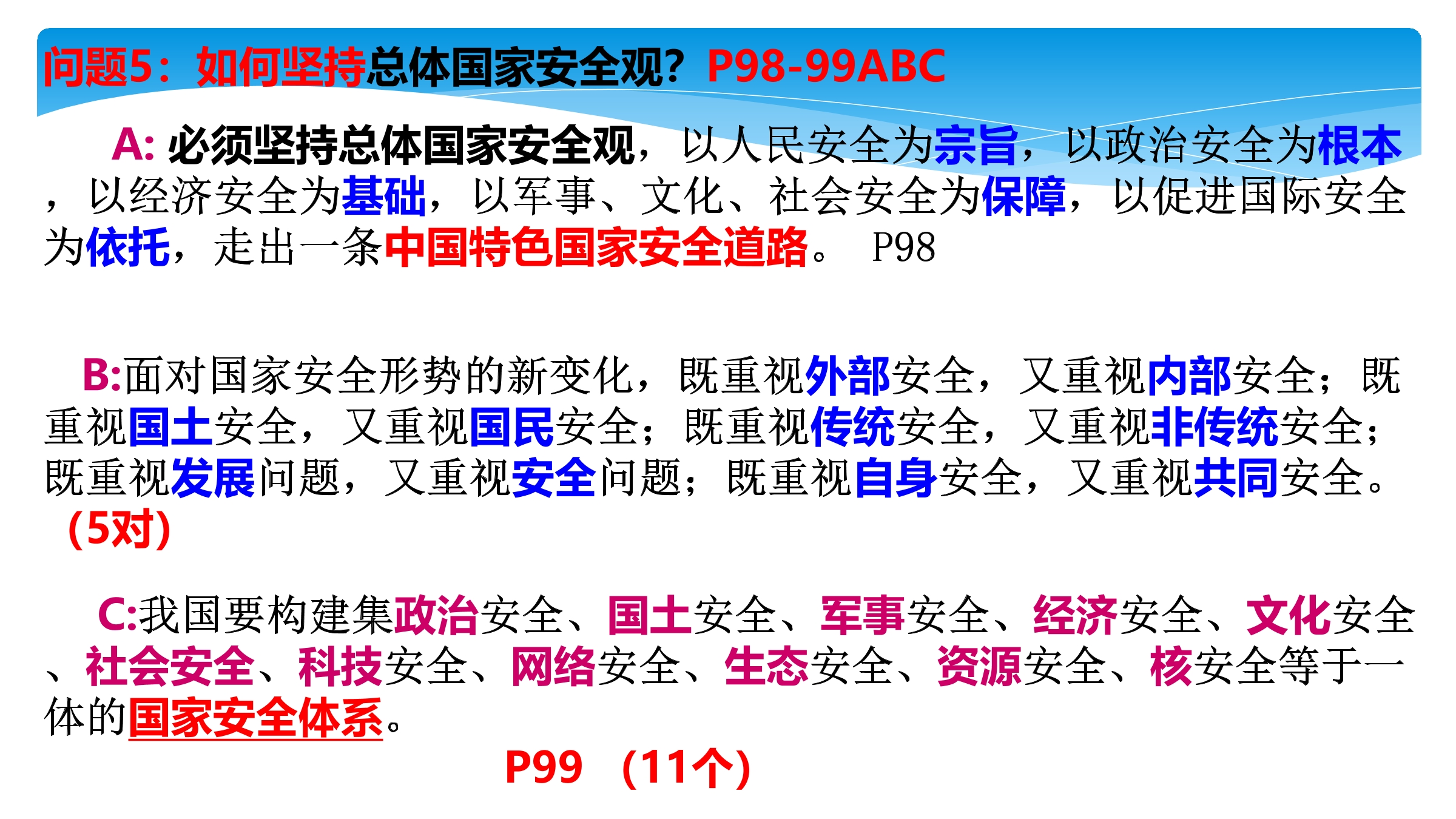 问题5：如何坚持总体国家安全观？P98-99ABC

A: 必须坚持总体国家安全观，以人民安全为宗旨，以政治安全为根本，以经济安全为基础，以军事、文化、社会安全为保障，以促进国际安全为依托，走出一条中国特色国家安全道路。 P98

B:面对国家安全形势的新变化，既重视外部安全，又重视内部安全；既重视国土安全，又重视国民安全；既重视传统安全，又重视非传统安全；既重视发展问题，又重视安全问题；既重视自身安全，又重视共同安全。（5对）

C:我国要构建集政治安全、国土安全、军事安全、经济安全、文化安全、社会安全、科技安全、网络安全、生态安全、资源安全、核安全等于一体的国家安全体系。

P99 （11个）